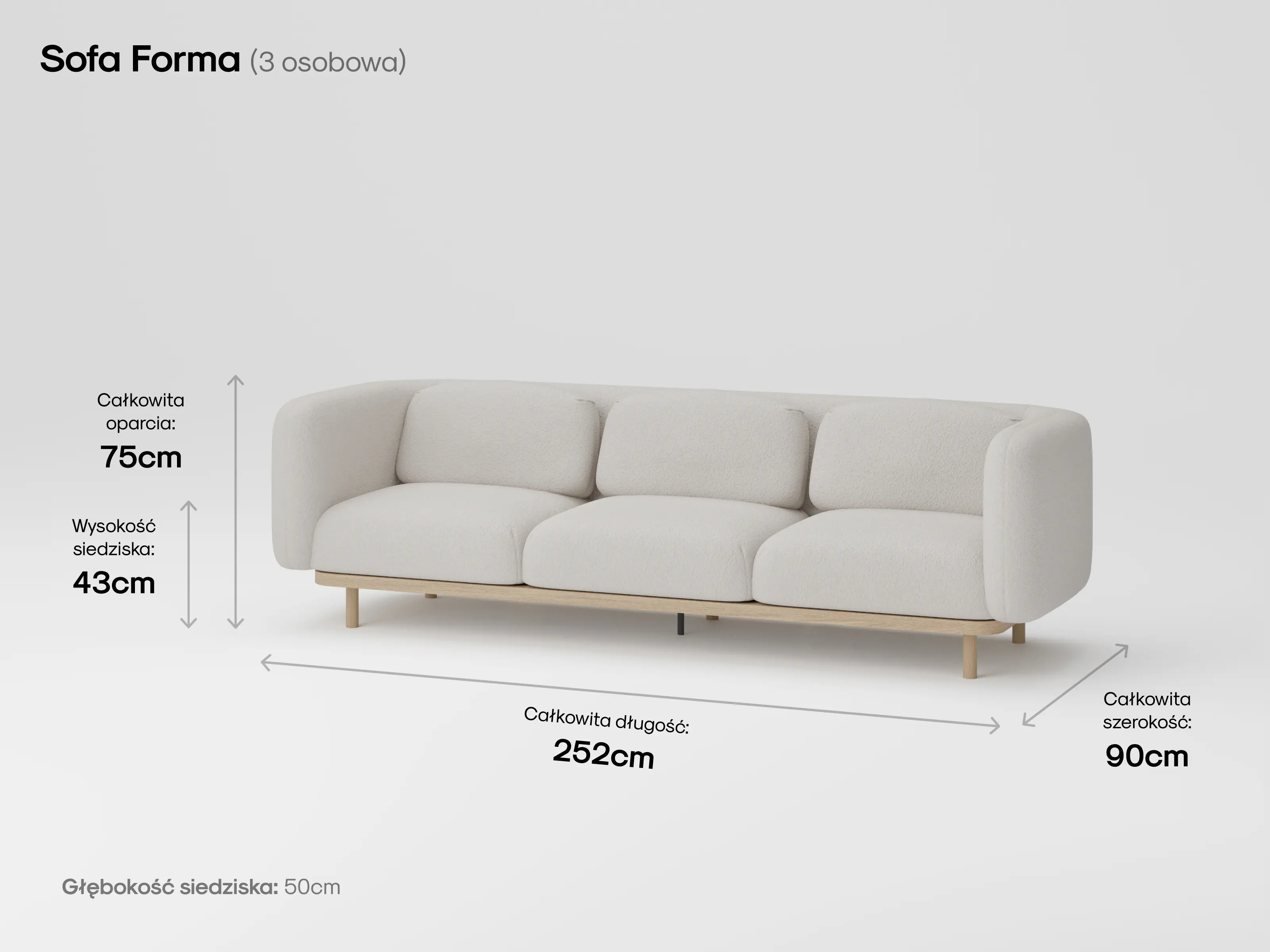 Sofa Forma (3 osobowa)

Całkowita oparcia:
75cm

Wysokość siedziska:
43cm

Całkowita długość:
252cm

Całkowita szerokość:
90cm

Głębokość siedziska: 50cm